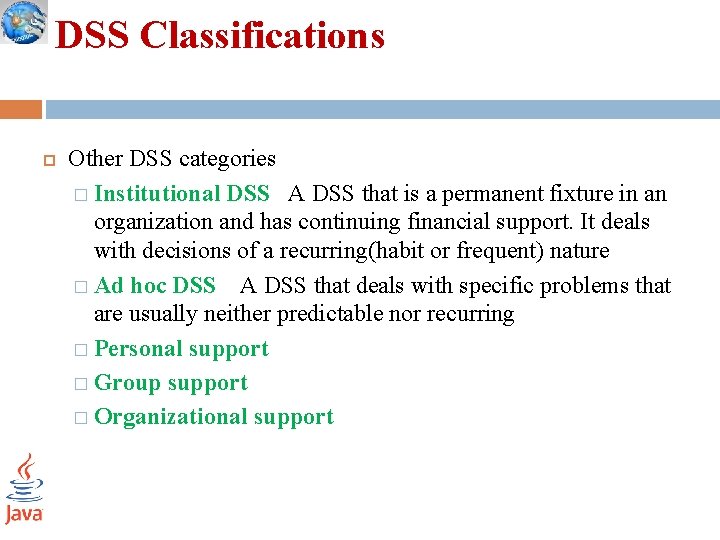 DSS Classifications

Other DSS categories

Institutional DSS A DSS that is a permanent fixture in an organization and has continuing financial support. It deals with decisions of a recurring(habit or frequent) nature

Ad hoc DSS A DSS that deals with specific problems that are usually neither predictable nor recurring

Personal support

Group support

Organizational support

Java